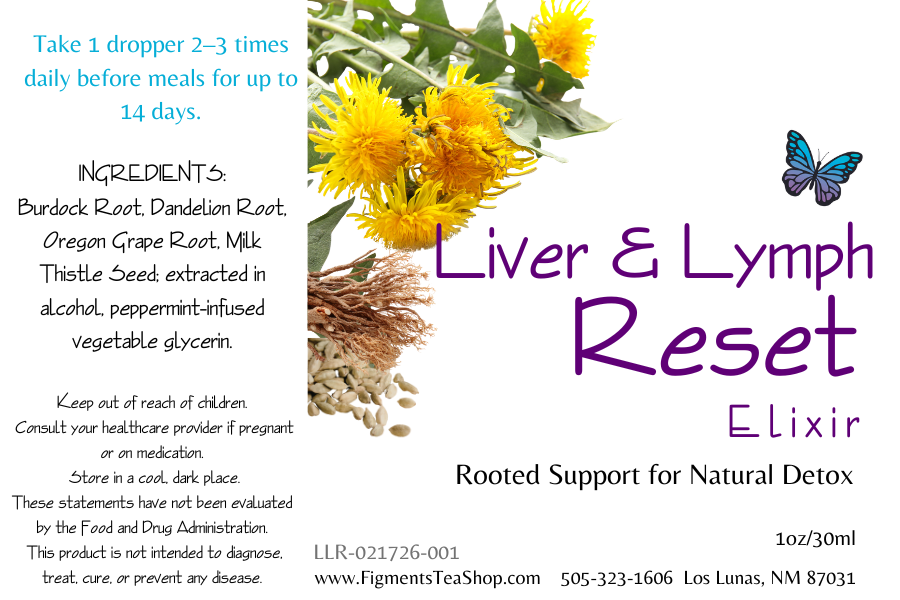 Take 1 dropper 2–3 times daily before meals for up to 14 days.

INGREDIENTS:
Burdock Root, Dandelion Root, Oregon Grape Root, Milk Thistle Seed; extracted in alcohol, peppermint-infused vegetable glycerin.

Keep out of reach of children.
Consult your healthcare provider if pregnant or on medication.
Store in a cool, dark place.
These statements have not been evaluated by the Food and Drug Administration.
This product is not intended to diagnose, treat, cure, or prevent any disease.

Liver & Lymph
Reset
Elixir

Rooted Support for Natural Detox

1oz/30ml

LLR-021726-001

www.FigmentsTeaShop.com 505-323-1606 Los Lunas, NM 87031